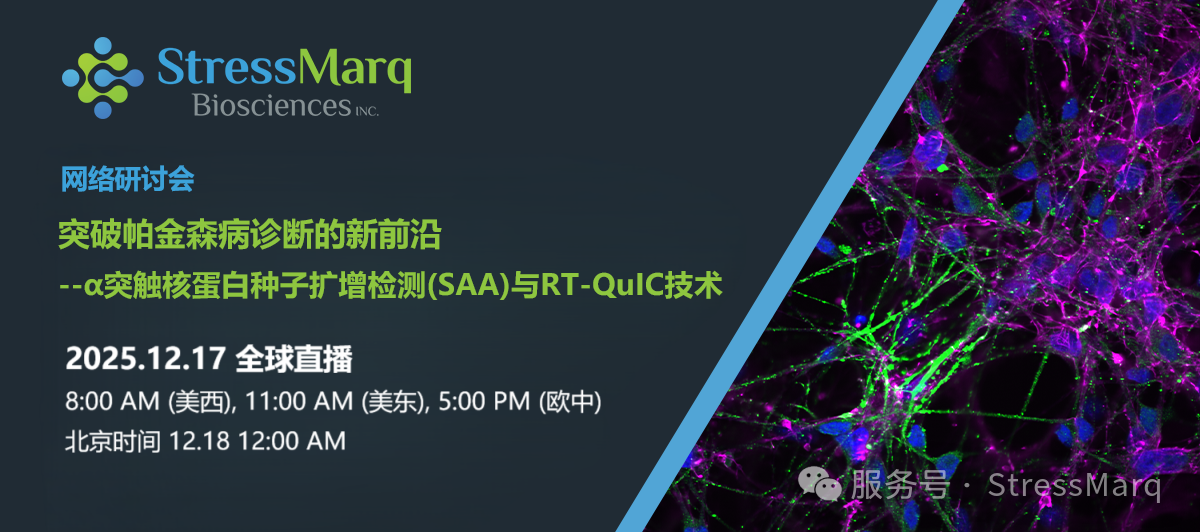 StressMarq Biosciences INC.

网络研讨会

突破帕金森病诊断的新前沿

--α突触核蛋白种子扩增检测(SAA)与RT-QuIC技术

2025.12.17 全球直播

8:00 AM (美西), 11:00 AM (美东), 5:00 PM (欧中)

北京时间 12.18 12:00 AM

服务号 · StressMarq